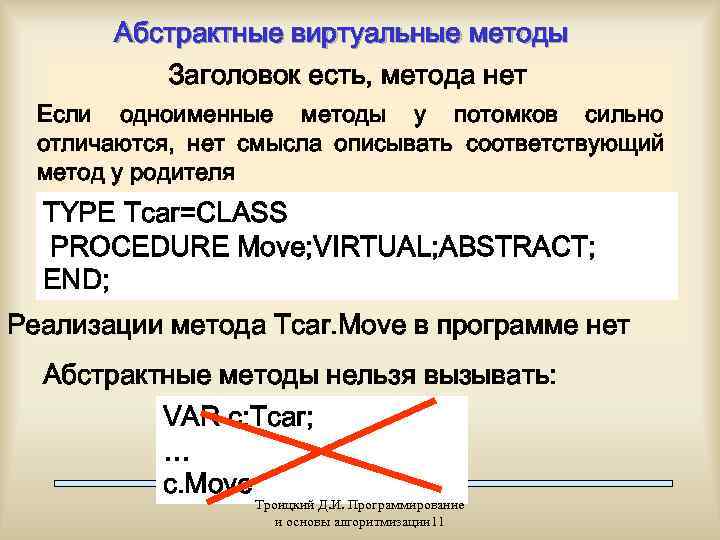 Абстрактные виртуальные методы

Заголовок есть, метода нет

Если одноименные методы у потомков сильно отличаются, нет смысла описывать соответствующий метод у родителя

TYPE Tcar=CLASS
PROCEDURE Move;VIRTUAL;ABSTRACT;
END;

Реализации метода Tcar.Move в программе нет

Абстрактные методы нельзя вызывать:

VAR c:Tcar;
...
c.Move

Троицкий Д.И. Программирование и основы алгоритмизации11